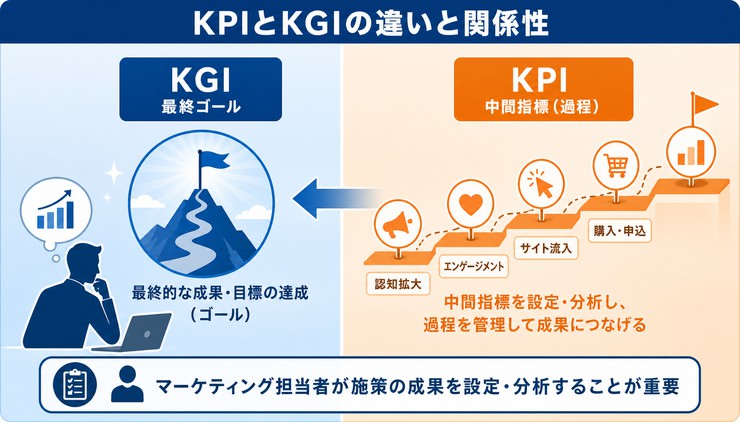 KPIとKGIの違いと関係性

KGI
最終ゴール

最終的な成果・目標の達成
（ゴール）

KPI
中間指標（過程）

認知拡大

エンゲージメント

サイト流入

購入・申込

中間指標を設定・分析し、
過程を管理して成果につなげる

マーケティング担当者が施策の成果を設定・分析することが重要